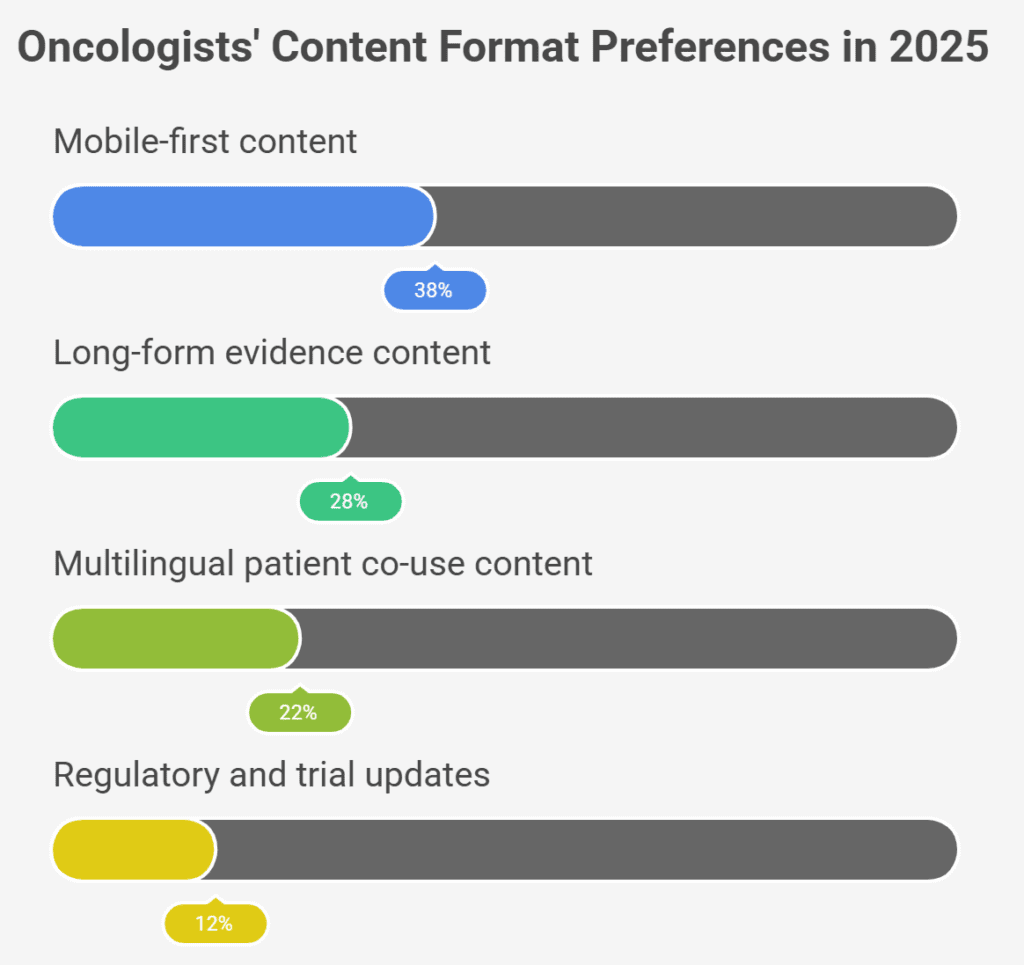 Oncologists' Content Format Preferences in 2025

Mobile-first content

38%

Long-form evidence content

28%

Multilingual patient co-use content

22%

Regulatory and trial updates

12%